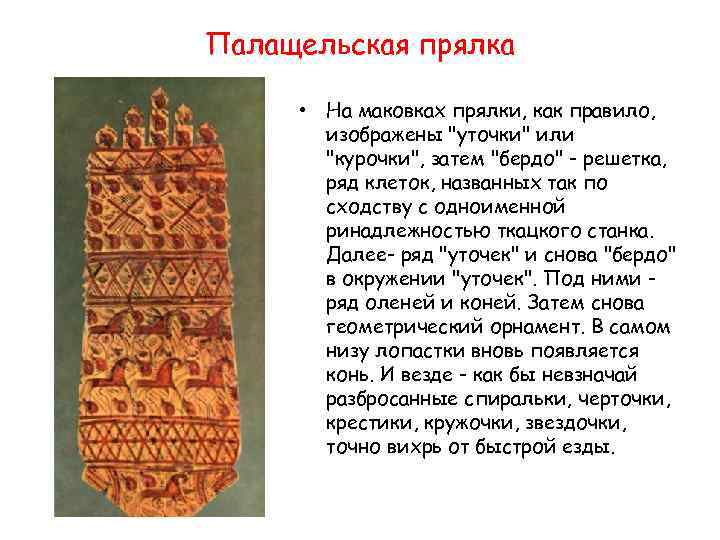 Палащельская прялка

• На маковках прялки, как правило, изображены "уточки" или "курочки", затем "бердо" - решетка, ряд клеток, названных так по сходству с одноименной ринадлежностью ткацкого станка. Далее- ряд "уточек" и снова "бердо" в окружении "уточек". Под ними - ряд оленей и коней. Затем снова геометрический орнамент. В самом низу лопастки вновь появляется конь. И везде - как бы невзначай разбросанные спиральки, черточки, крестики, кружочки, звездочки, точно вихрь от быстрой езды.